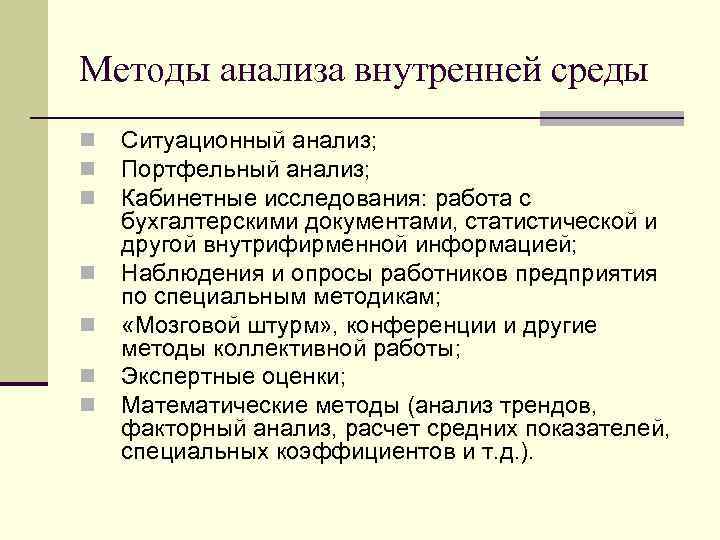 Методы анализа внутренней среды

Ситуационный анализ;
Портфельный анализ;
Кабинетные исследования: работа с бухгалтерскими документами, статистической и другой внутрифирменной информацией;
Наблюдения и опросы работников предприятия по специальным методикам;
«Мозговой штурм», конференции и другие методы коллективной работы;
Экспертные оценки;
Математические методы (анализ трендов, факторный анализ, расчет средних показателей, специальных коэффициентов и т.д.).